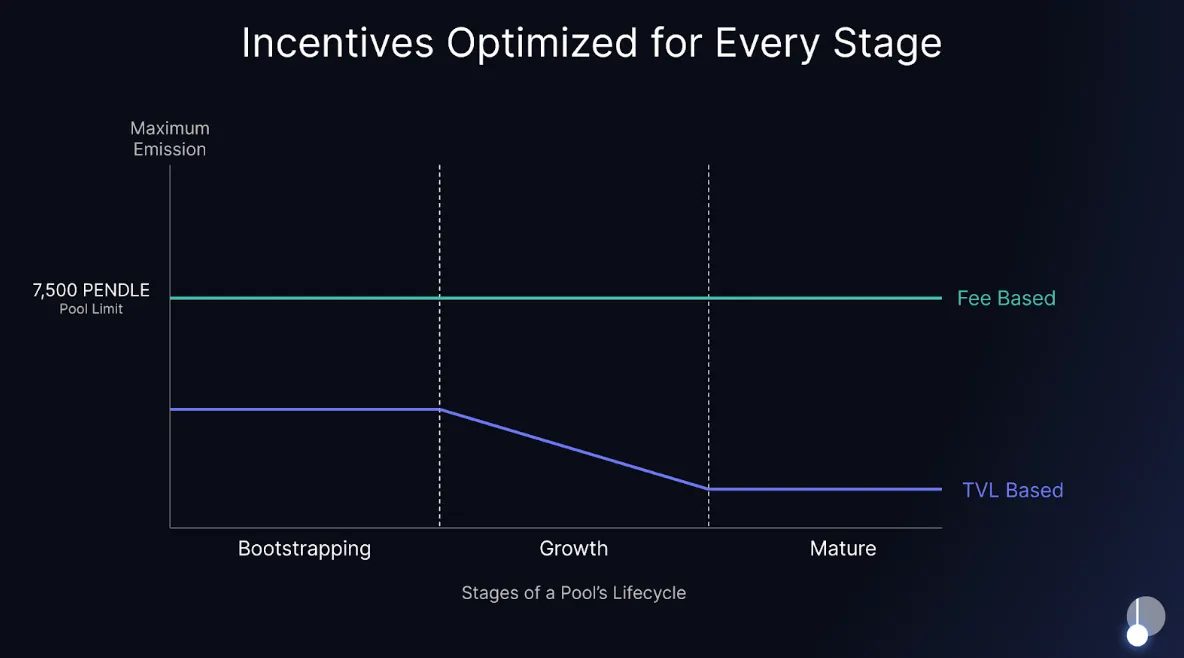 Incentives Optimized for Every Stage

Maximum Emission

7,500 PENDLE
Pool Limit

Fee Based

TVL Based

Bootstrapping

Growth

Mature

Stages of a Pool's Lifecycle